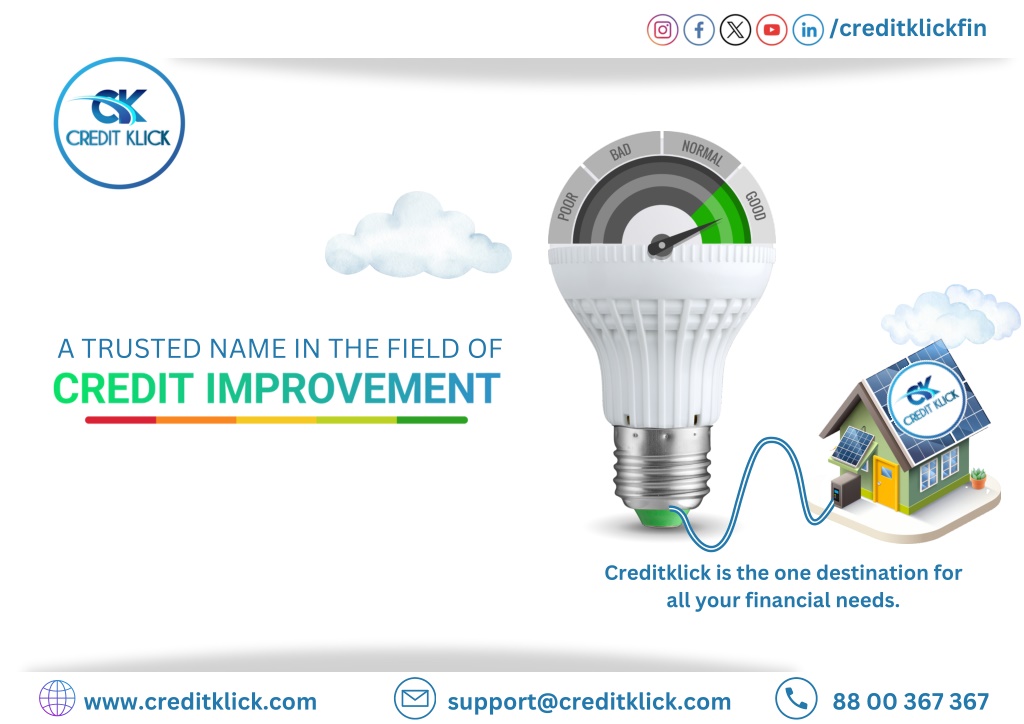 /creditklickfin

CK
CREDIT KLICK

POOR BAD NORMAL GOOD

A TRUSTED NAME IN THE FIELD OF
CREDIT IMPROVEMENT

CK
CREDIT KLICK

Creditklick is the one destination for all your financial needs.

www.creditklick.com
support@creditklick.com
88 00 367 367